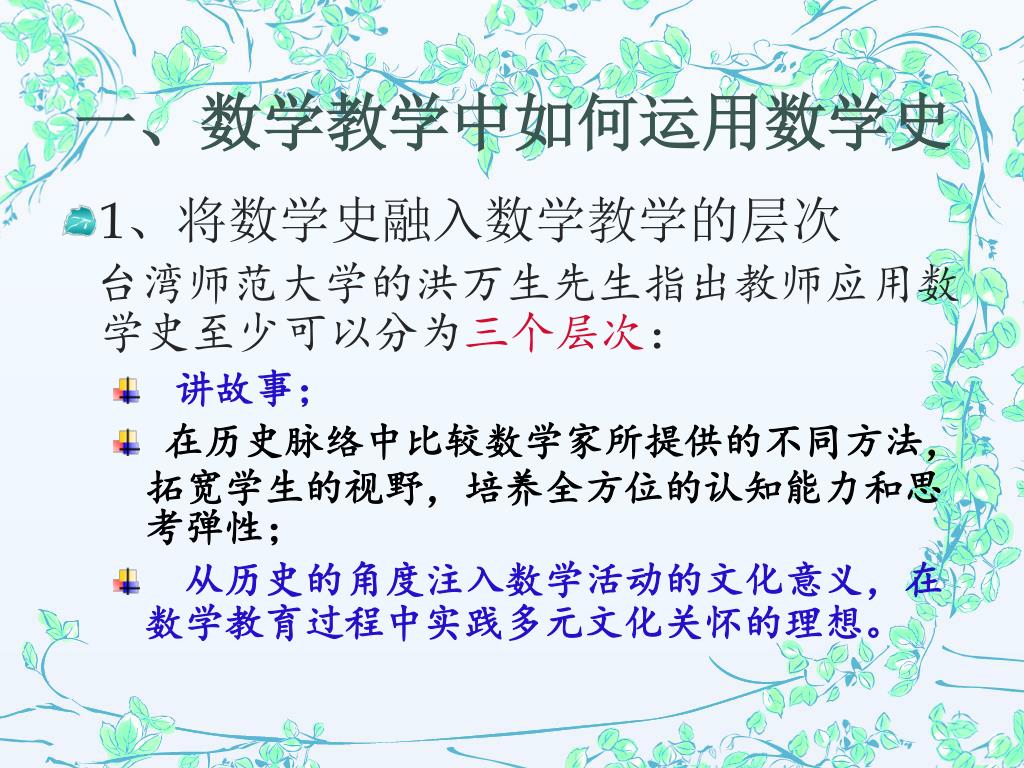 一、数学教学中如何运用数学史

1、将数学史融入数学教学的层次

台湾师范大学的洪万生先生指出教师应用数学史至少可以分为三个层次：

讲故事；

在历史脉络中比较数学家所提供的不同方法，拓宽学生的视野，培养全方位的认知能力和思考弹性；

从历史的角度注入数学活动的文化意义，在数学教育过程中实践多元文化关怀的理想。